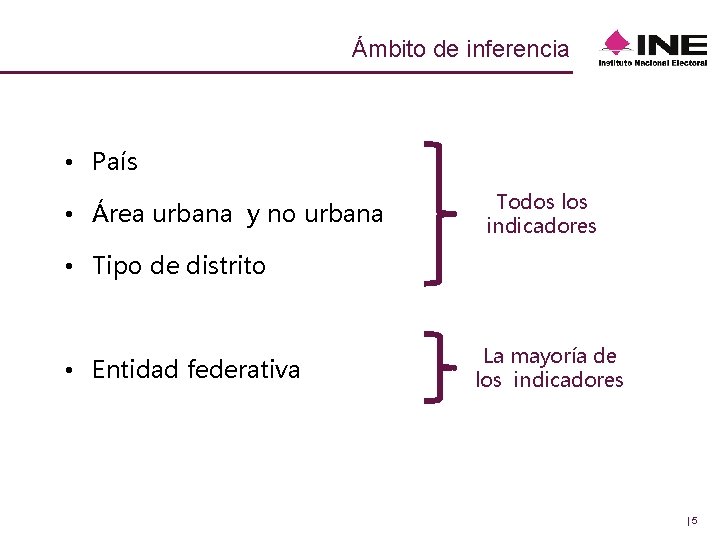 Ámbito de inferencia

INE
Instituto Nacional Electoral

• País
• Área urbana y no urbana
• Tipo de distrito

Todos los indicadores

• Entidad federativa

La mayoría de los indicadores

| 5